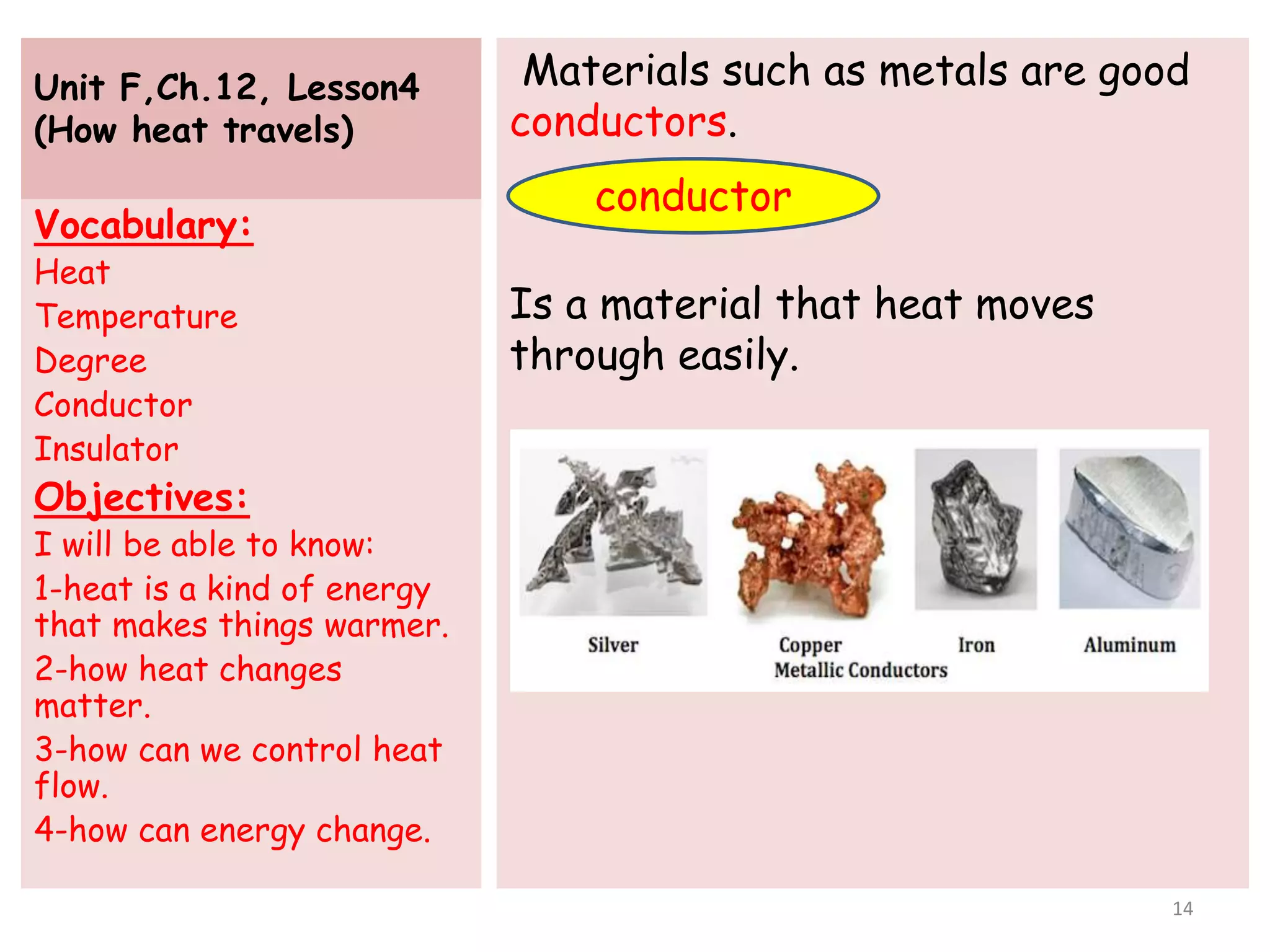 Unit F,Ch.12, Lesson4
(How heat travels)

Vocabulary:
Heat
Temperature
Degree
Conductor
Insulator

Objectives:
I will be able to know:
1-heat is a kind of energy that makes things warmer.
2-how heat changes matter.
3-how can we control heat flow.
4-how can energy change.

Materials such as metals are good conductors.

conductor

Is a material that heat moves through easily.

Silver
Copper
Iron
Aluminum
Metallic Conductors

14